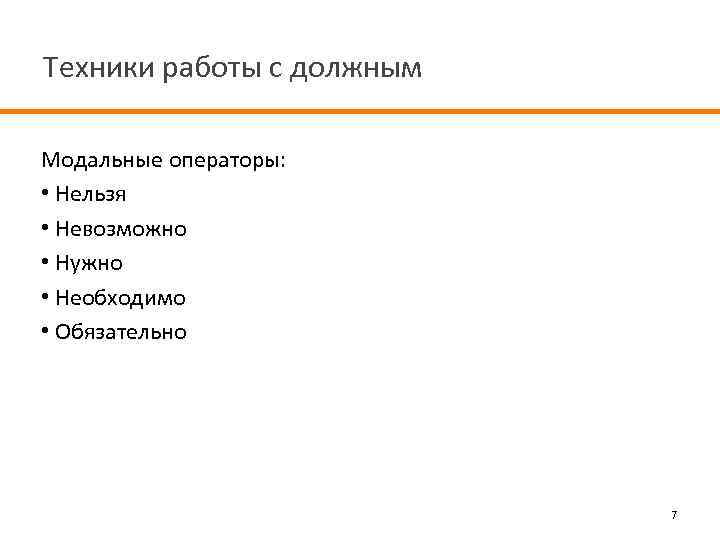 Техники работы с должным

Модальные операторы:

• Нельзя
• Невозможно
• Нужно
• Необходимо
• Обязательно

7